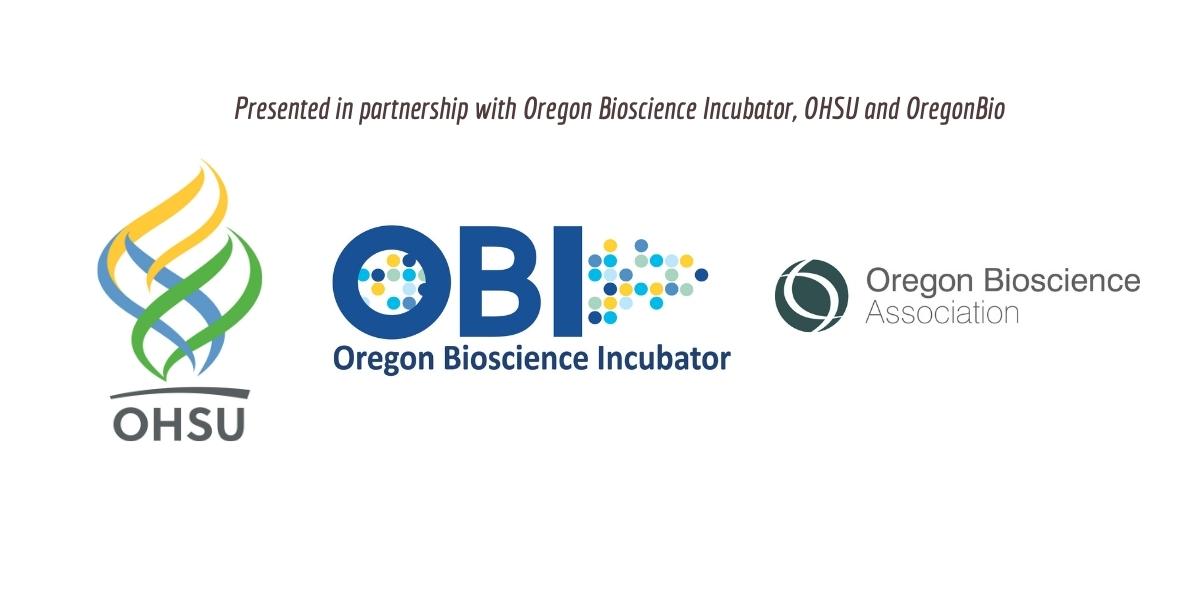 Presented in partnership with Oregon Bioscience Incubator, OHSU and OregonBio

OHSU

OBI
Oregon Bioscience Incubator

Oregon Bioscience
Association